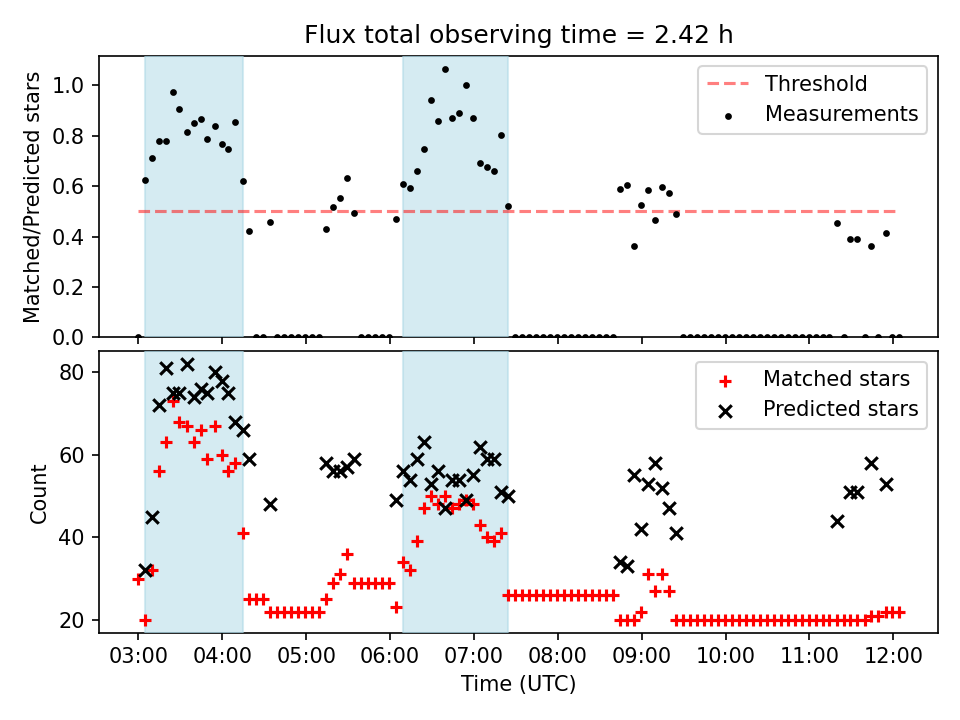 Flux total observing time = 2.42 h

Matched/Predicted stars

1.0
0.8
0.6
0.4
0.2
0.0

Threshold
Measurements

Count

80
60
40
20

Matched stars
Predicted stars

03:00 04:00 05:00 06:00 07:00 08:00 09:00 10:00 11:00 12:00

Time (UTC)